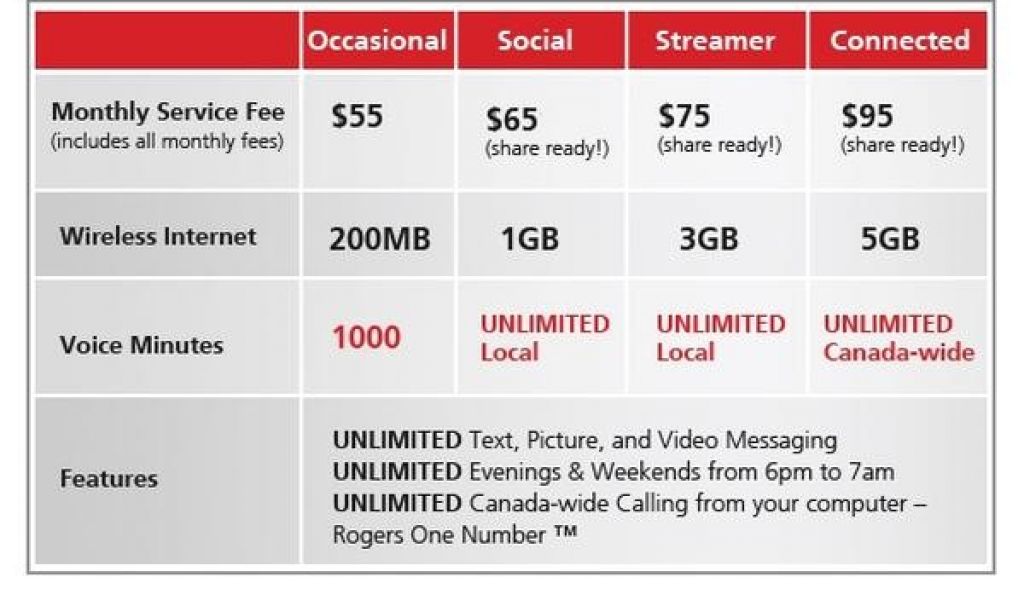 | | Occasional | Social | Streamer | Connected |
|---|---|---|---|---|
| Monthly Service Fee (includes all monthly fees) | \$55 | \$65 (share ready!) | \$75 (share ready!) | \$95 (share ready!) |
| Wireless Internet | 200MB | 1GB | 3GB | 5GB |
| Voice Minutes | 1000 | UNLIMITED Local | UNLIMITED Local | UNLIMITED Canada-wide |
| Features | UNLIMITED Text, Picture, and Video Messaging UNLIMITED Evenings & Weekends from 6pm to 7am UNLIMITED Canada-wide Calling from your computer – Rogers One Number ™ | | | |